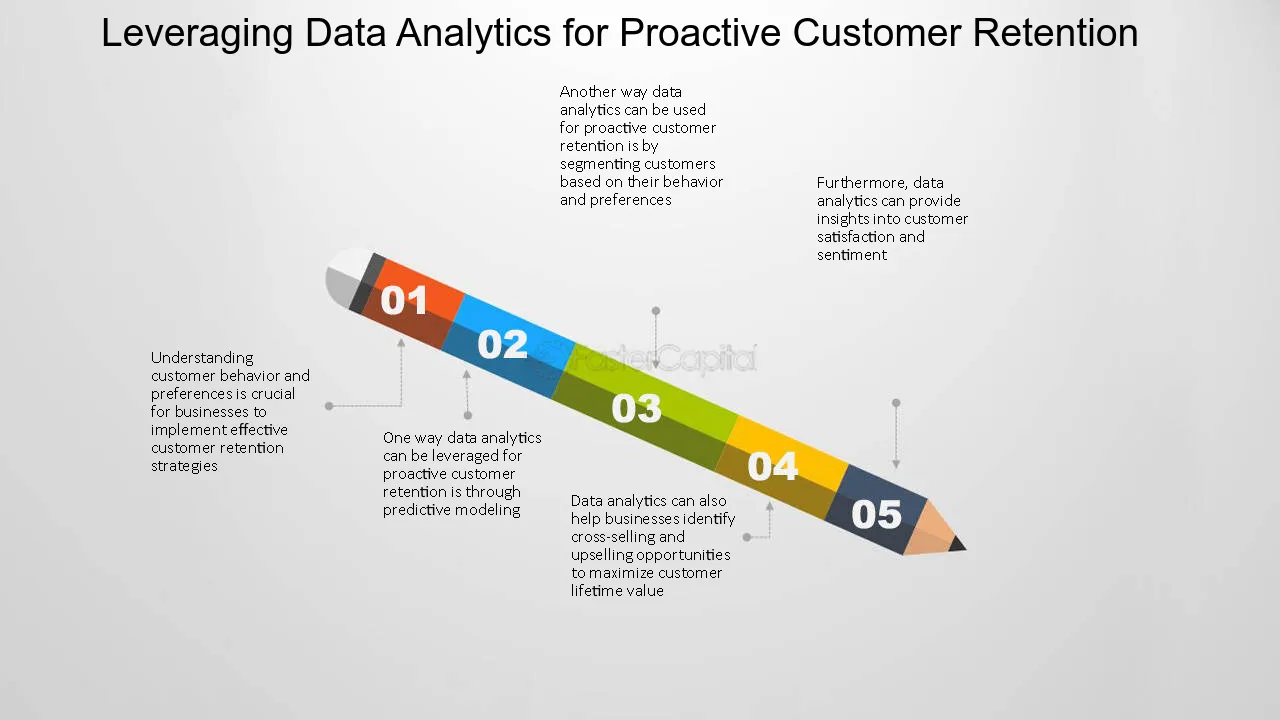 Leveraging Data Analytics for Proactive Customer Retention

Another way data analytics can be used for proactive customer retention is by segmenting customers based on their behavior and preferences

Furthermore, data analytics can provide insights into customer satisfaction and sentiment

01

02

03

04

05

Understanding customer behavior and preferences is crucial for businesses to implement effective customer retention strategies

One way data analytics can be leveraged for proactive customer retention is through predictive modeling

Data analytics can also help businesses identify cross-selling and upselling opportunities to maximize customer lifetime value

FasterCapital